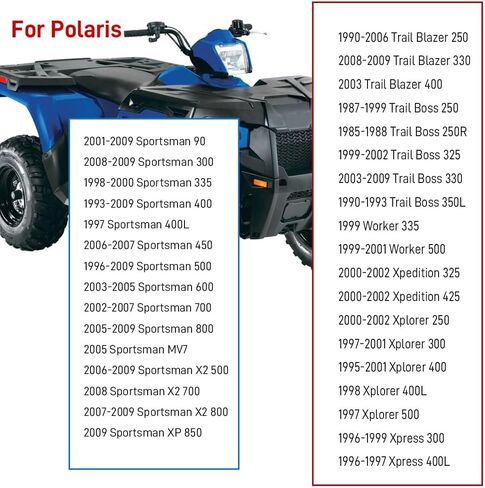 For Polaris

2001-2009 Sportsman 90
2008-2009 Sportsman 300
1998-2000 Sportsman 335
1993-2009 Sportsman 400
1997 Sportsman 400L
2006-2007 Sportsman 450
1996-2009 Sportsman 500
2003-2005 Sportsman 600
2002-2007 Sportsman 700
2005-2009 Sportsman 800
2005 Sportsman MV7
2006-2009 Sportsman X2 500
2008 Sportsman X2 700
2007-2009 Sportsman X2 800
2009 Sportsman XP 850

1990-2006 Trail Blazer 250
2008-2009 Trail Blazer 330
2003 Trail Blazer 400
1987-1999 Trail Boss 250
1985-1988 Trail Boss 250R
1999-2002 Trail Boss 325
2003-2009 Trail Boss 330
1990-1993 Trail Boss 350L
1999 Worker 335
1999-2001 Worker 500
2000-2002 Xpedition 325
2000-2002 Xpedition 425
2000-2002 Xplorer 250
1997-2001 Xplorer 300
1995-2001 Xplorer 400
1998 Xplorer 400L
1997 Xplorer 500
1996-1999 Xpress 300
1996-1997 Xpress 400L